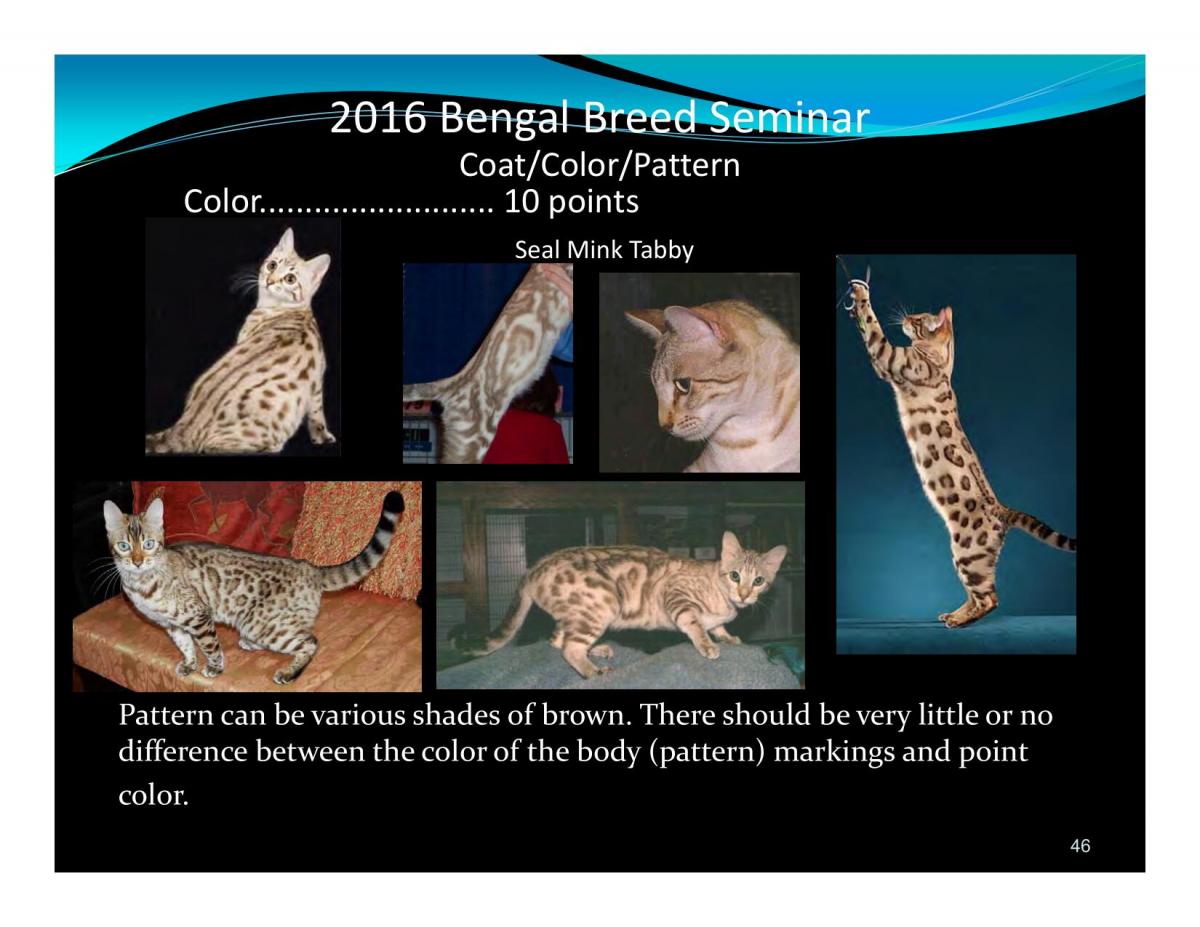 2016 Bengal Breed Seminar
Coat/Color/Pattern
Color......................... 10 points

Seal Mink Tabby

Pattern can be various shades of brown. There should be very little or no difference between the color of the body (pattern) markings and point color.

46